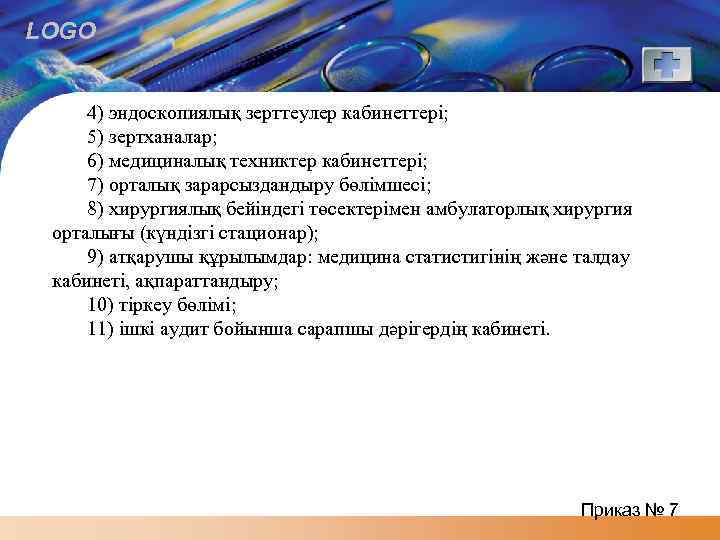 LOGO

4) эндоскопиялық зерттеулер кабинеттері;
5) зертханалар;
6) медициналық техниктер кабинеттері;
7) орталық зарарсыздандыру бөлімшесі;
8) хирургиялық бейіндегі төсектерімен амбулаторлық хирургия орталығы (күндізгі стационар);
9) атқарушы құрылымдар: медицина статистигінің және талдау кабинеті, ақпараттандыру;
10) тіркеу бөлімі;
11) ішкі аудит бойынша сарапшы дәрігердің кабинеті.

Приказ № 7